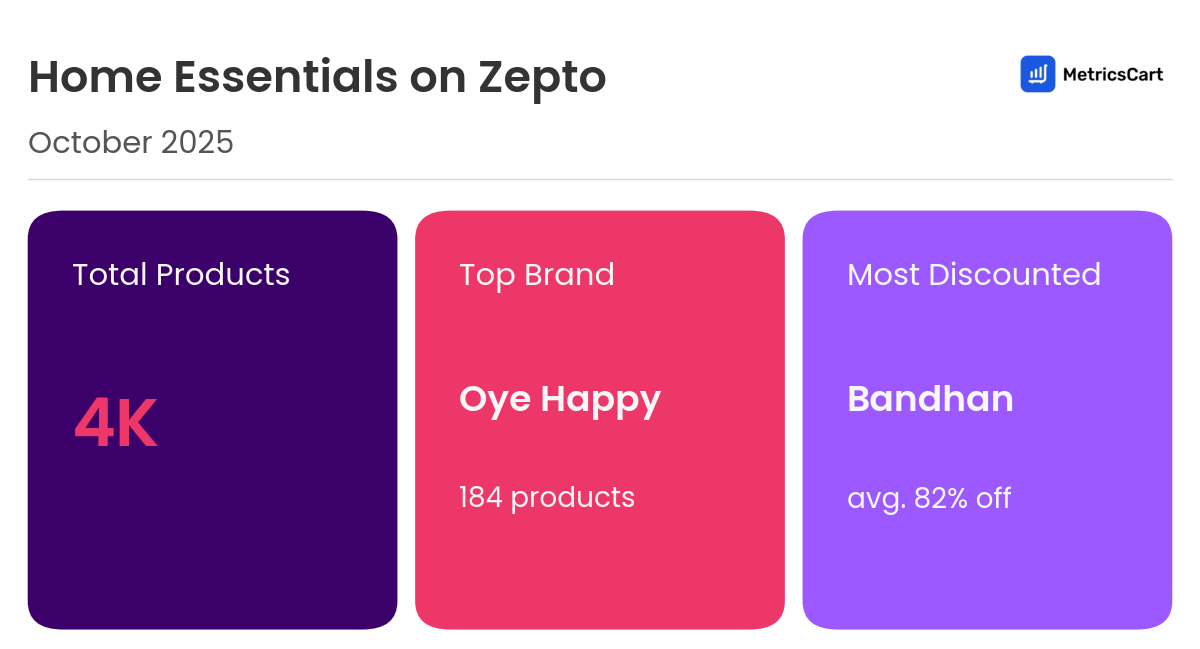 Home Essentials on Zepto

MetricsCart

October 2025

Total Products

4K

Top Brand

Oye Happy

184 products

Most Discounted

Bandhan

avg. 82% off